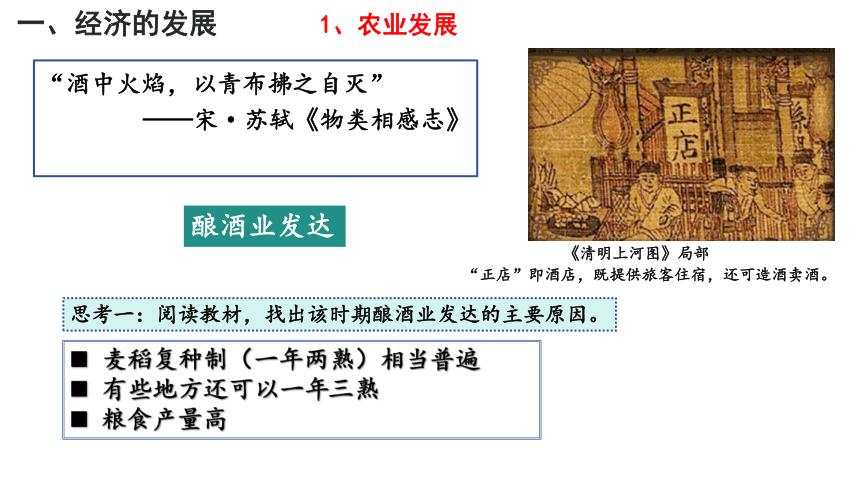 一、经济的发展

1、农业发展

“酒中火焰，以青布拂之自灭”
——宋·苏轼《物类相感志》

正店

酿酒业发达

《清明上河图》局部
“正店”即酒店，既提供旅客住宿，还可造酒卖酒。

思考一：阅读教材，找出该时期酿酒业发达的主要原因。

■ 麦稻复种制（一年两熟）相当普遍
■ 有些地方还可以一年三熟
■ 粮食产量高